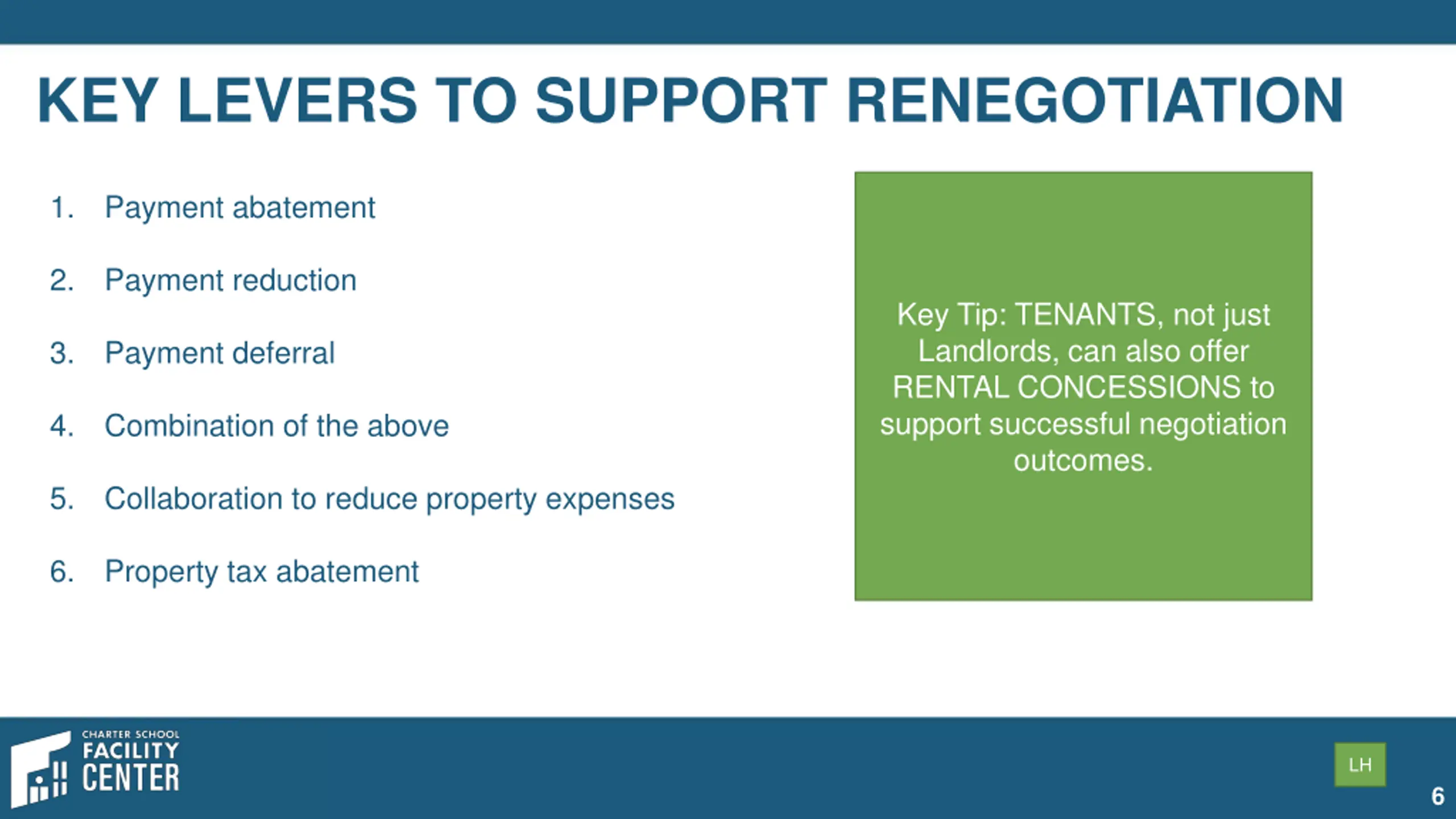 KEY LEVERS TO SUPPORT RENEGOTIATION

1. Payment abatement
2. Payment reduction
3. Payment deferral
4. Combination of the above
5. Collaboration to reduce property expenses
6. Property tax abatement

Key Tip: TENANTS, not just Landlords, can also offer RENTAL CONCESSIONS to support successful negotiation outcomes.

CHARTER SCHOOL FACILITY CENTER

LH

6